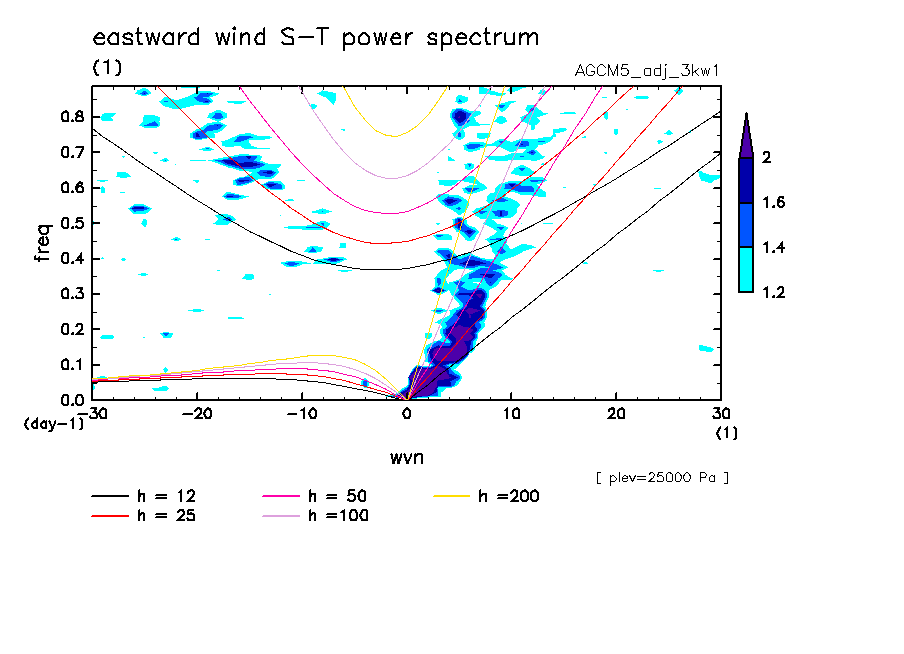 eastward wind S-T power spectrum
(1)
AGCM5_adj_3kw1

freq
0.8
0.7
0.6
0.5
0.4
0.3
0.2
0.1
0.0
(day-1)
-30
-20
-10
0
10
20
30
(1)
wvn

2
1.6
1.4
1.2

[ plev=25000 Pa ]

h = 12
h = 25
h = 50
h =100
h =200